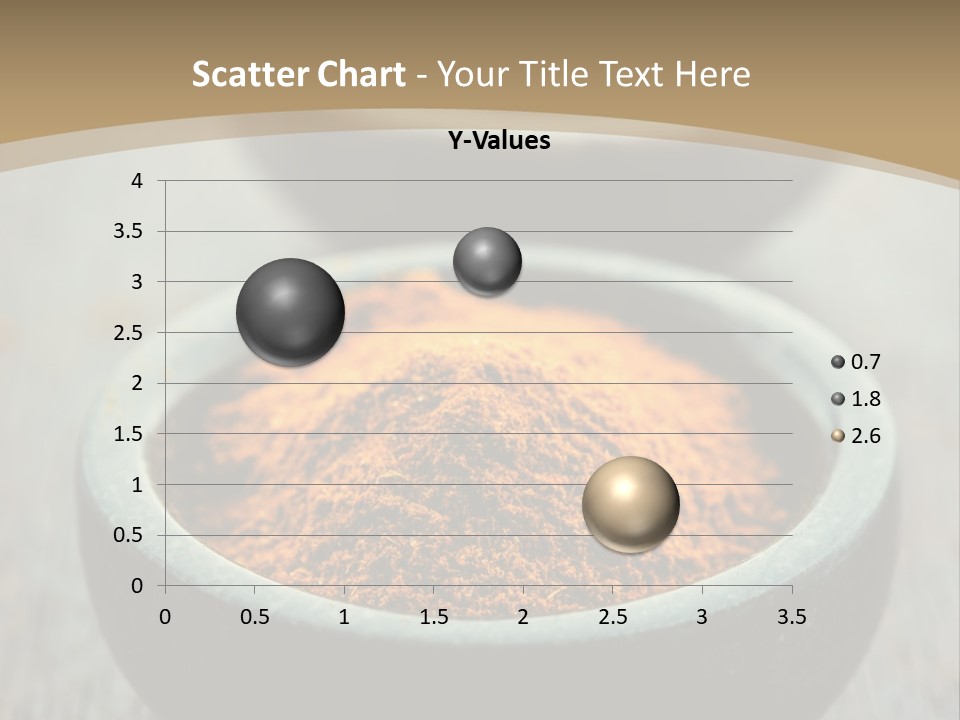 Scatter Chart - Your Title Text Here

Y-Values

4
3.5
3
2.5
2
1.5
1
0.5
0

0 0.5 1 1.5 2 2.5 3 3.5

0.7
1.8
2.6